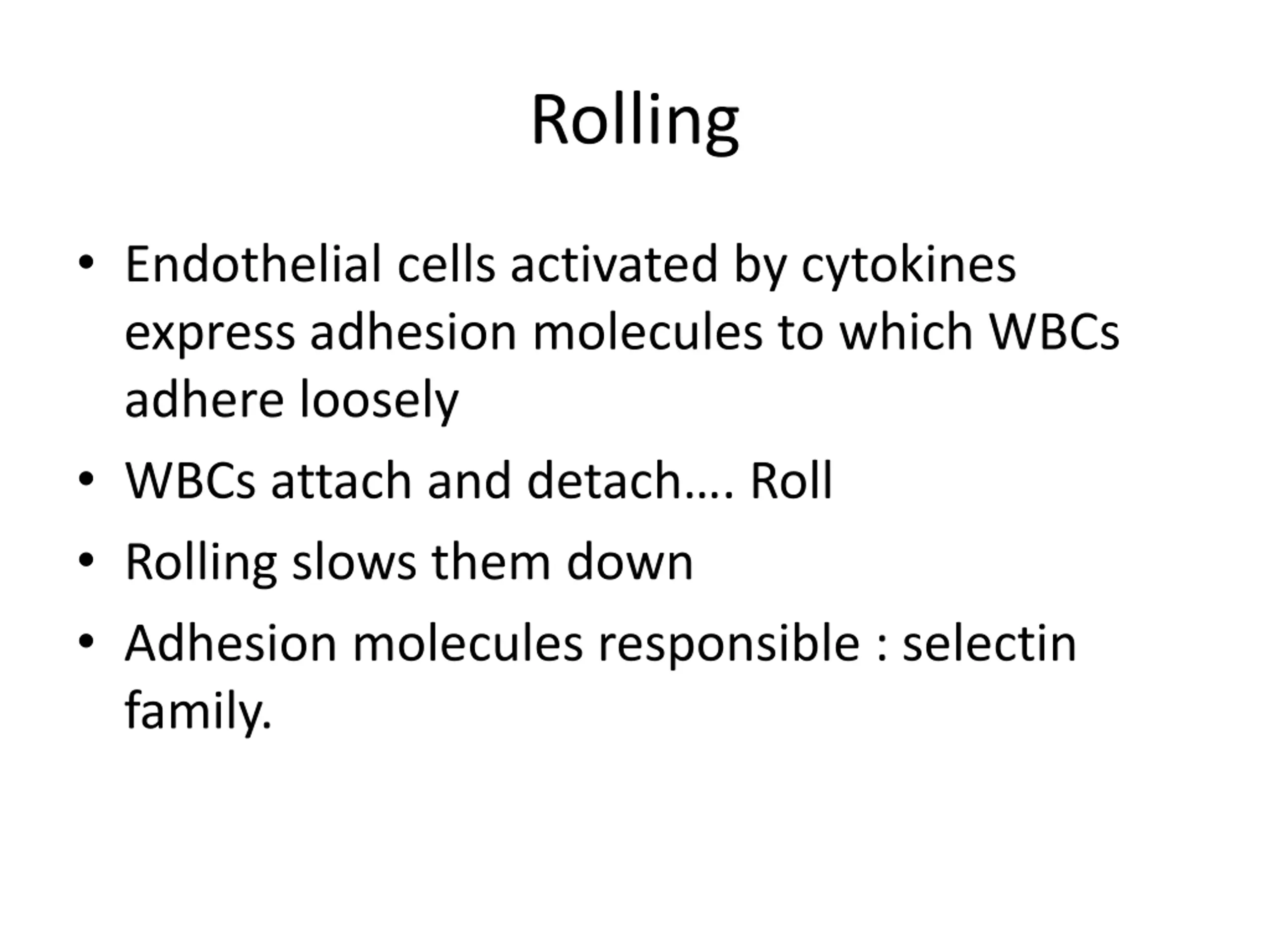 Rolling

• Endothelial cells activated by cytokines express adhesion molecules to which WBCs adhere loosely
• WBCs attach and detach…. Roll
• Rolling slows them down
• Adhesion molecules responsible : selectin family.